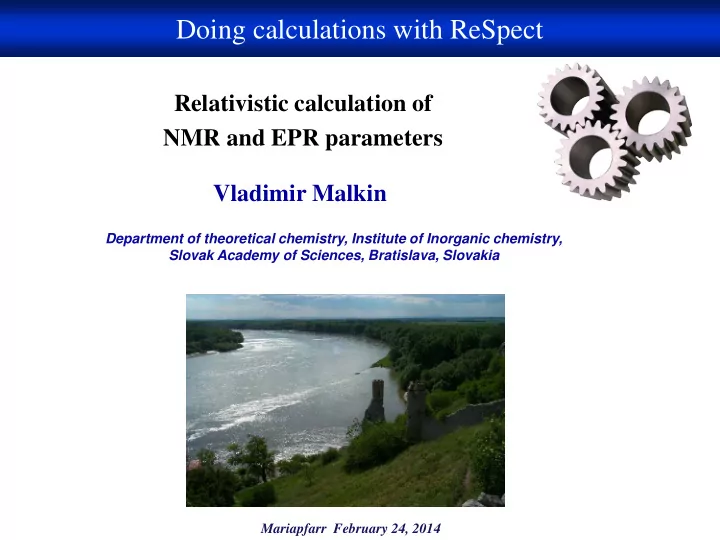 Doing calculations with ReSpect

Relativistic calculation of NMR and EPR parameters

Vladimir Malkin

Department of theoretical chemistry, Institute of Inorganic chemistry, Slovak Academy of Sciences, Bratislava, Slovakia

Mariapfarr February 24, 2014